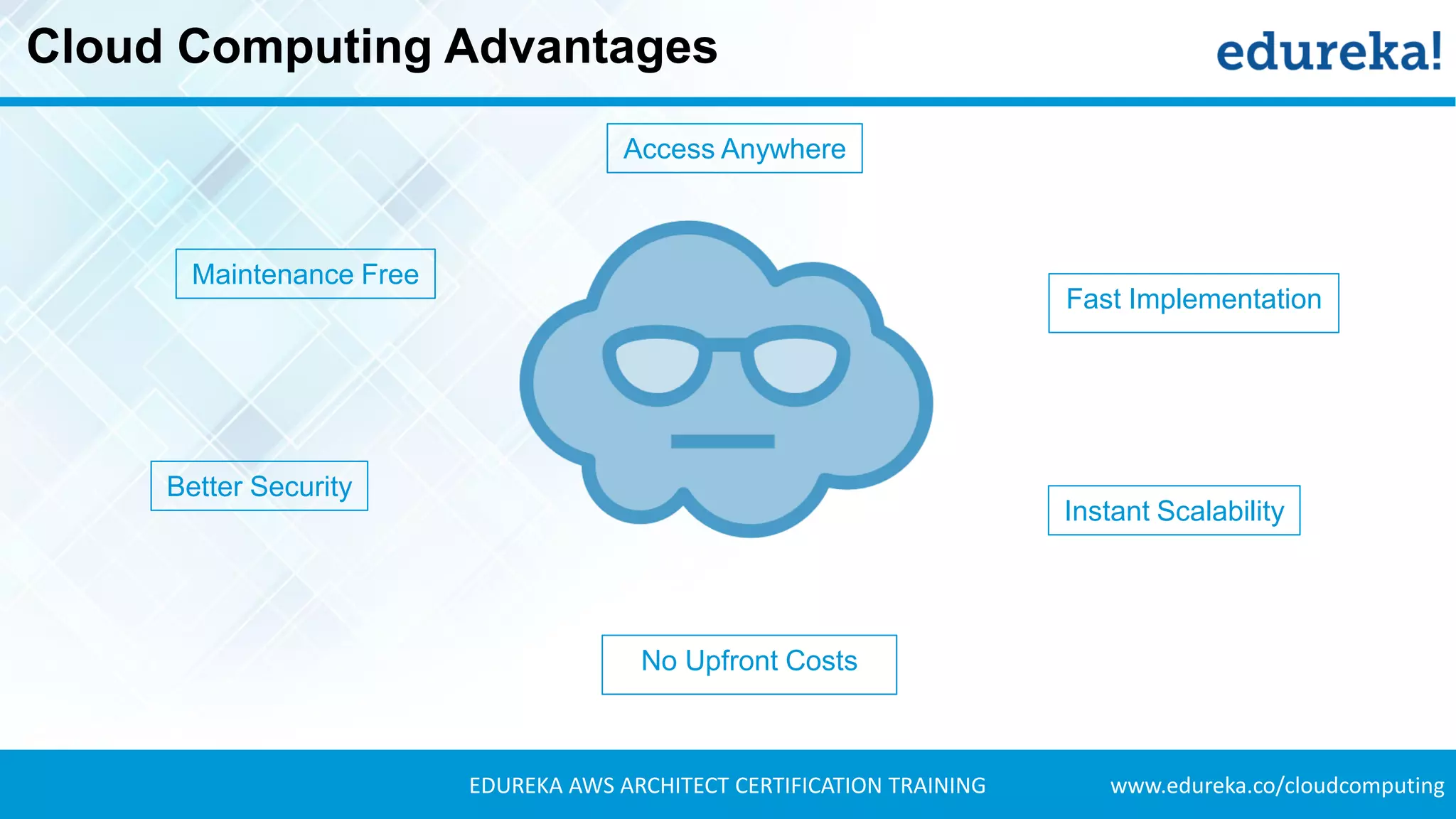 Cloud Computing Advantages

edureka!

Access Anywhere

Maintenance Free

Fast Implementation

Better Security

Instant Scalability

No Upfront Costs

EDUREKA AWS ARCHITECT CERTIFICATION TRAINING

www.edureka.co/cloudcomputing